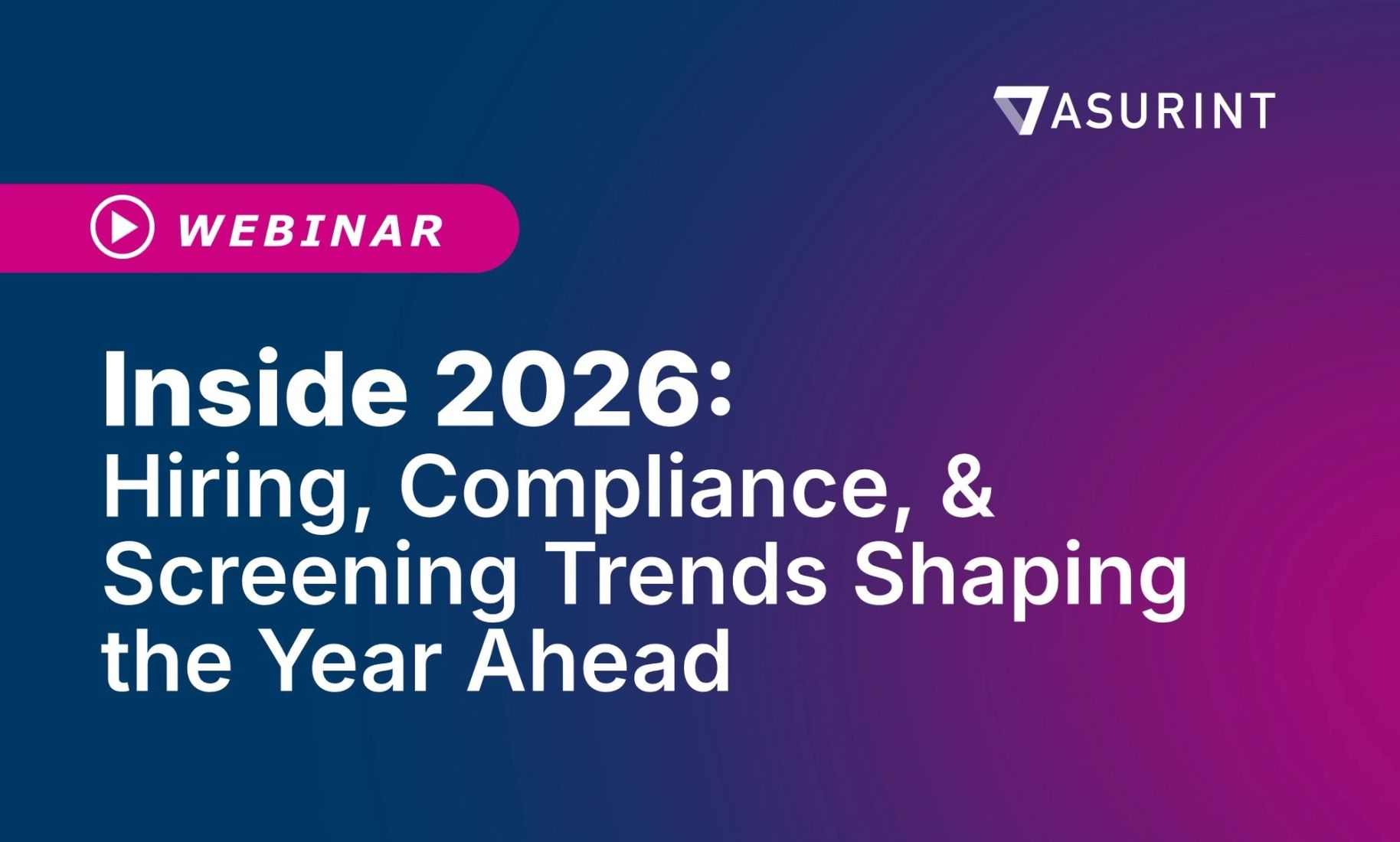 ASURINT

WEBINAR

Inside 2026:
Hiring, Compliance, & Screening Trends Shaping the Year Ahead